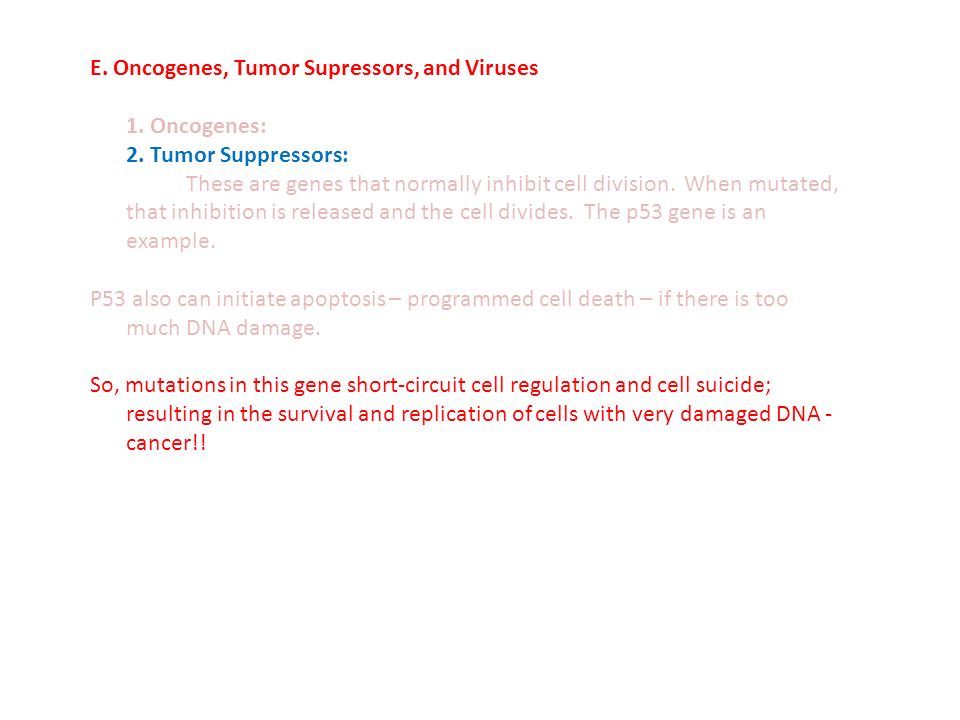 E. Oncogenes, Tumor Supressors, and Viruses

1. Oncogenes:
2. Tumor Suppressors:
These are genes that normally inhibit cell division. When mutated, that inhibition is released and the cell divides. The p53 gene is an example.

P53 also can initiate apoptosis – programmed cell death – if there is too much DNA damage.

So, mutations in this gene short-circuit cell regulation and cell suicide; resulting in the survival and replication of cells with very damaged DNA - cancer!!